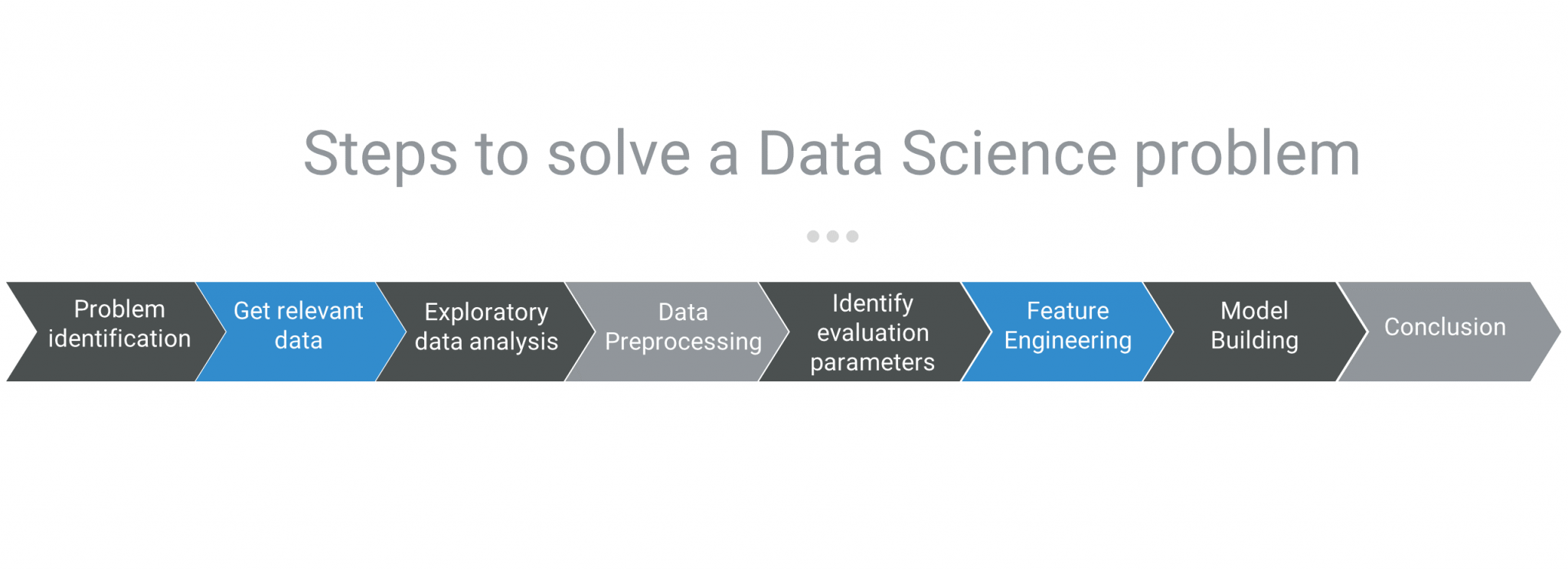 Steps to solve a Data Science problem

Problem identification

Get relevant data

Exploratory data analysis

Data Preprocessing

Identify evaluation parameters

Feature Engineering

Model Building

Conclusion